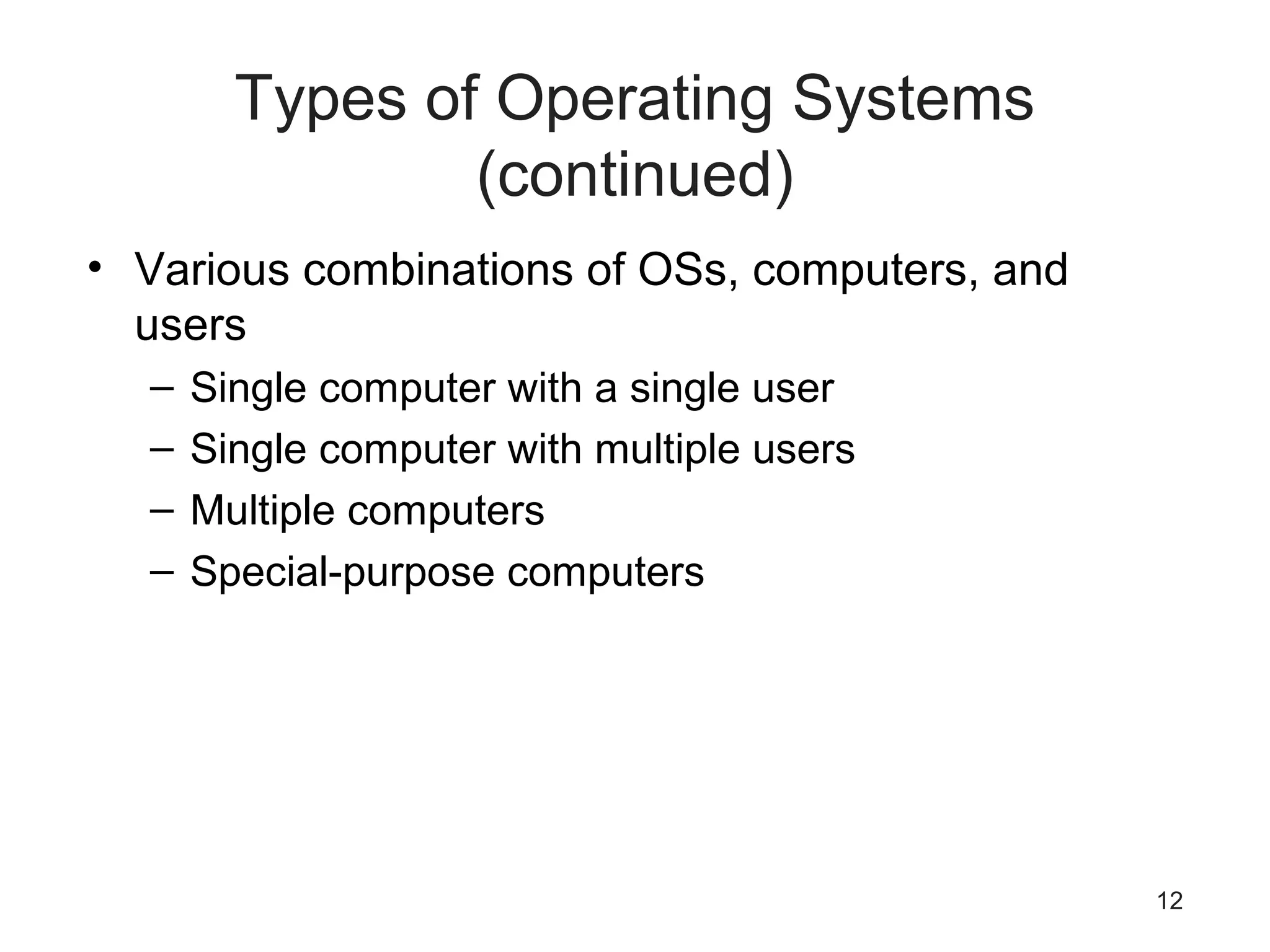 Types of Operating Systems (continued)

• Various combinations of OSs, computers, and users
  – Single computer with a single user
  – Single computer with multiple users
  – Multiple computers
  – Special-purpose computers

12